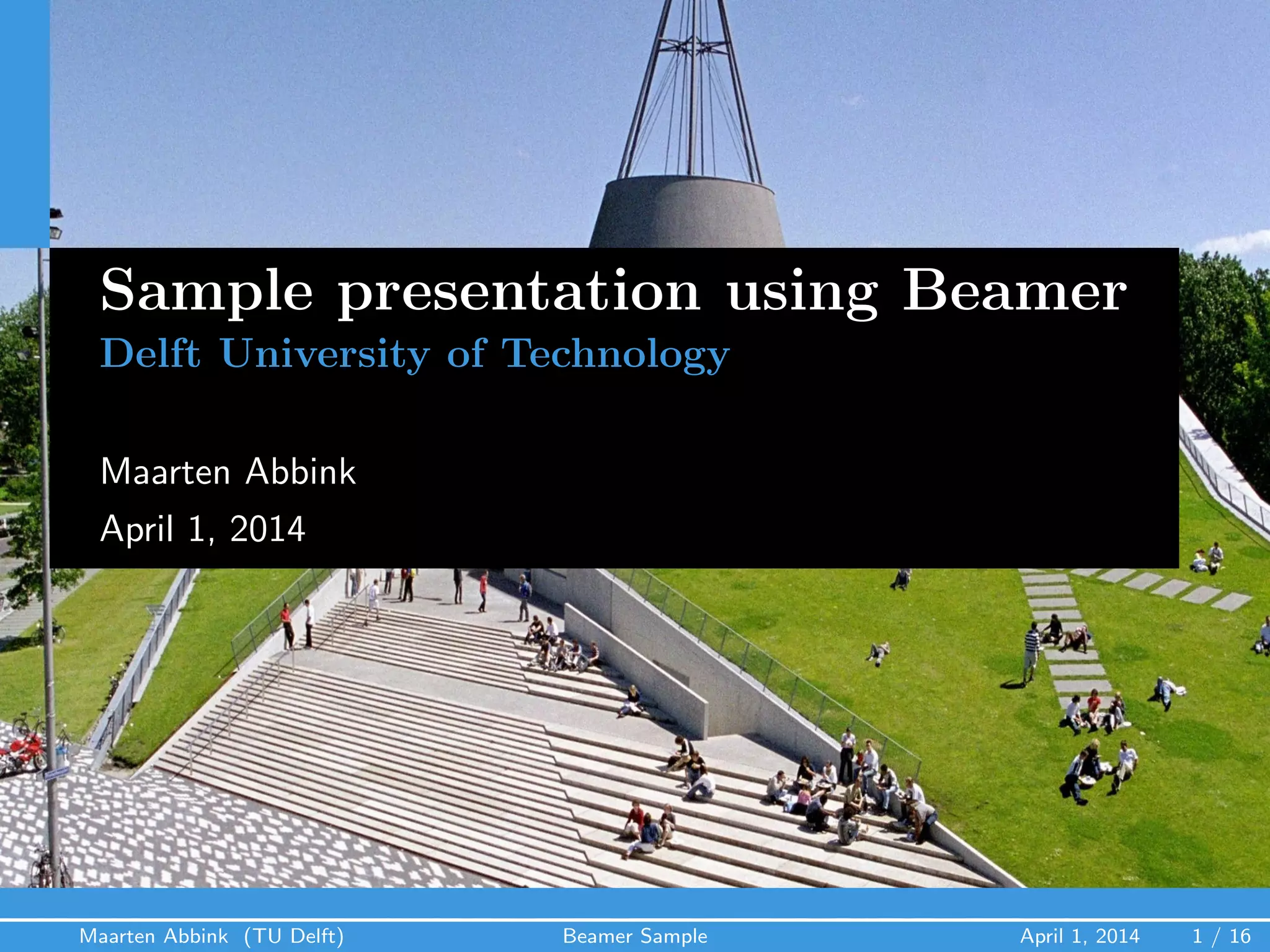 Sample presentation using Beamer
Delft University of Technology

Maarten Abbink

April 1, 2014

Maarten Abbink (TU Delft) Beamer Sample April 1, 2014 1 / 16